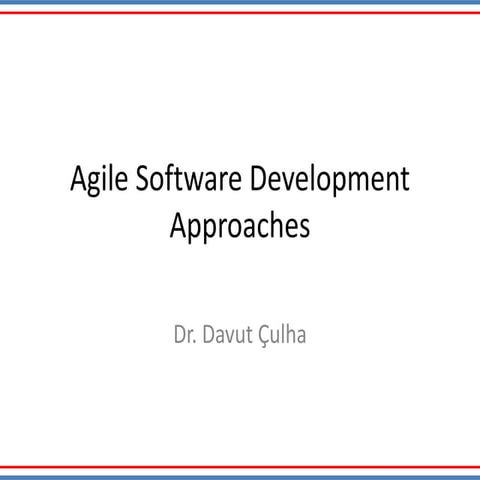 Agile Software Development Approaches

Dr. Davut Çulha